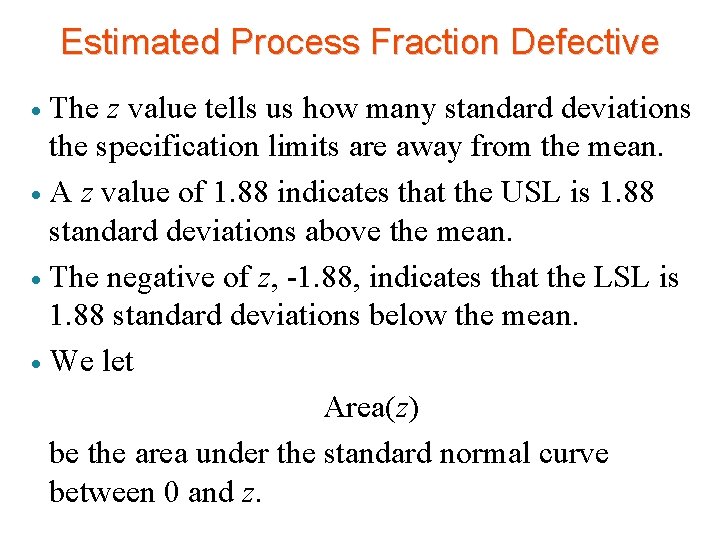 Estimated Process Fraction Defective

• The $z$ value tells us how many standard deviations the specification limits are away from the mean.

• A $z$ value of 1.88 indicates that the USL is 1.88 standard deviations above the mean.

• The negative of $z$, -1.88, indicates that the LSL is 1.88 standard deviations below the mean.

• We let

Area($z$)

be the area under the standard normal curve between 0 and $z$.